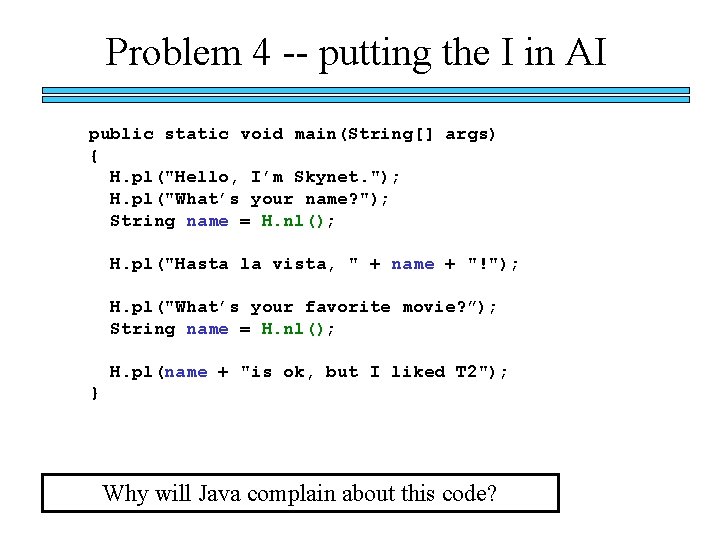 Problem 4 -- putting the I in AI

public static void main(String[] args)
{
  H.pl("Hello, I'm Skynet.");
  H.pl("What's your name?");
  String name = H.nl();

  H.pl("Hasta la vista, " + name + "!");

  H.pl("What's your favorite movie?");
  String name = H.nl();

  H.pl(name + "is ok, but I liked T2");
}

Why will Java complain about this code?